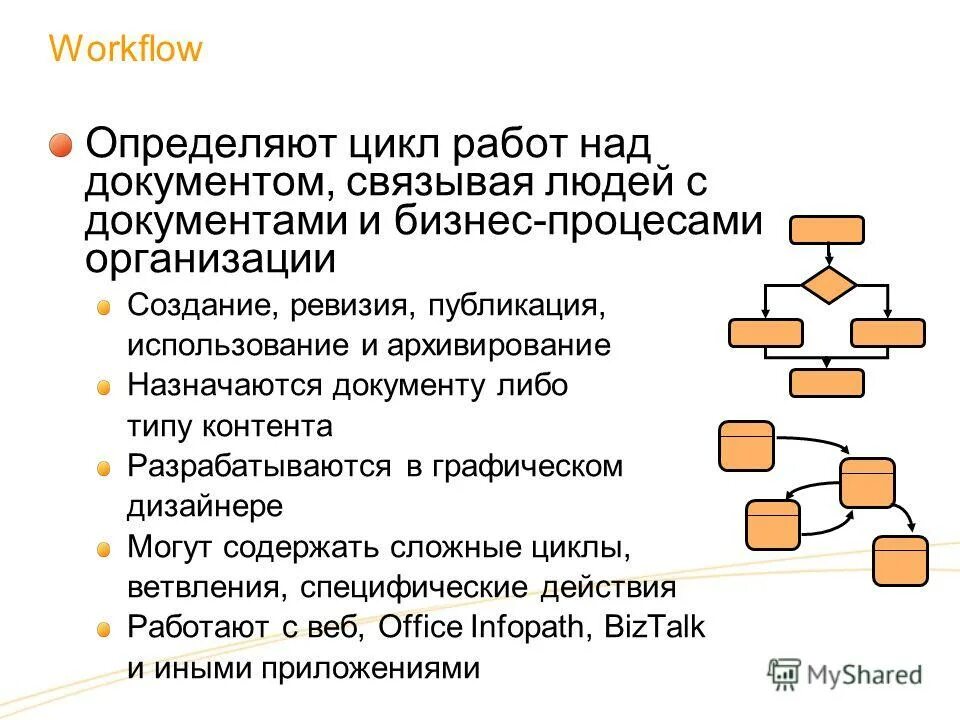 Workflow

Определяют цикл работ над документом, связывая людей с документами и бизнес-процесами организации

Создание, ревизия, публикация, использование и архивирование

Назначаются документу либо типу контента

Разрабатываются в графическом дизайнере

Могут содержать сложные циклы, ветвления, специфические действия

Работают с веб, Office Infopath, BizTalk и иными приложениями

MyShared